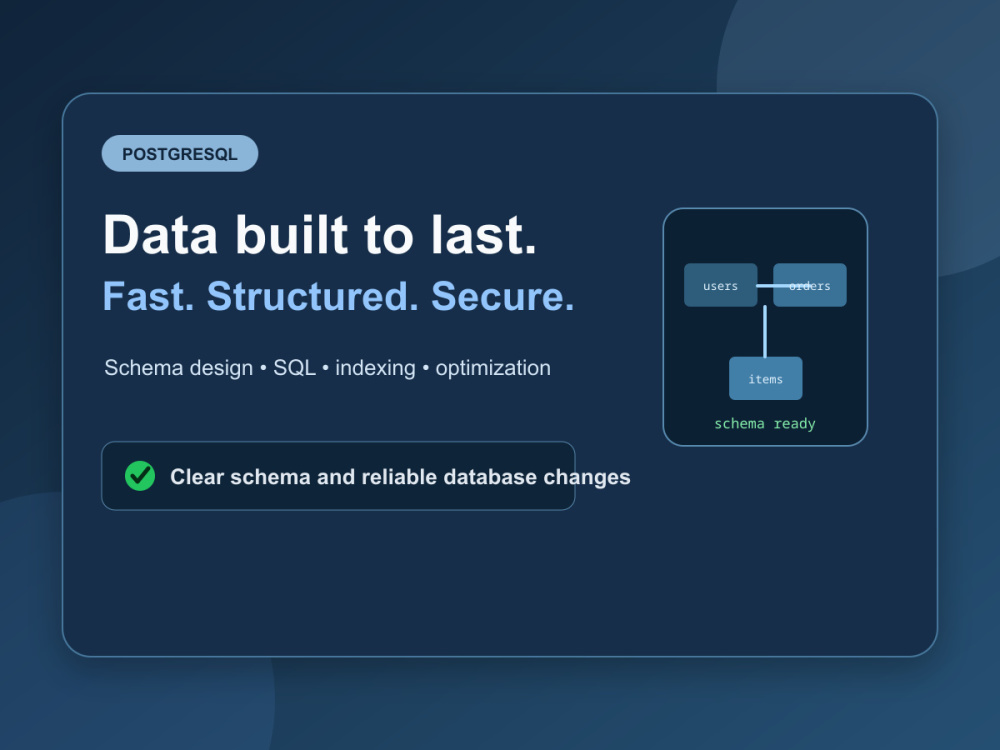 POSTGRESQL

Data built to last.

Fast. Structured. Secure.

Schema design • SQL • indexing • optimization

Clear schema and reliable database changes

users

orders

items

schema ready